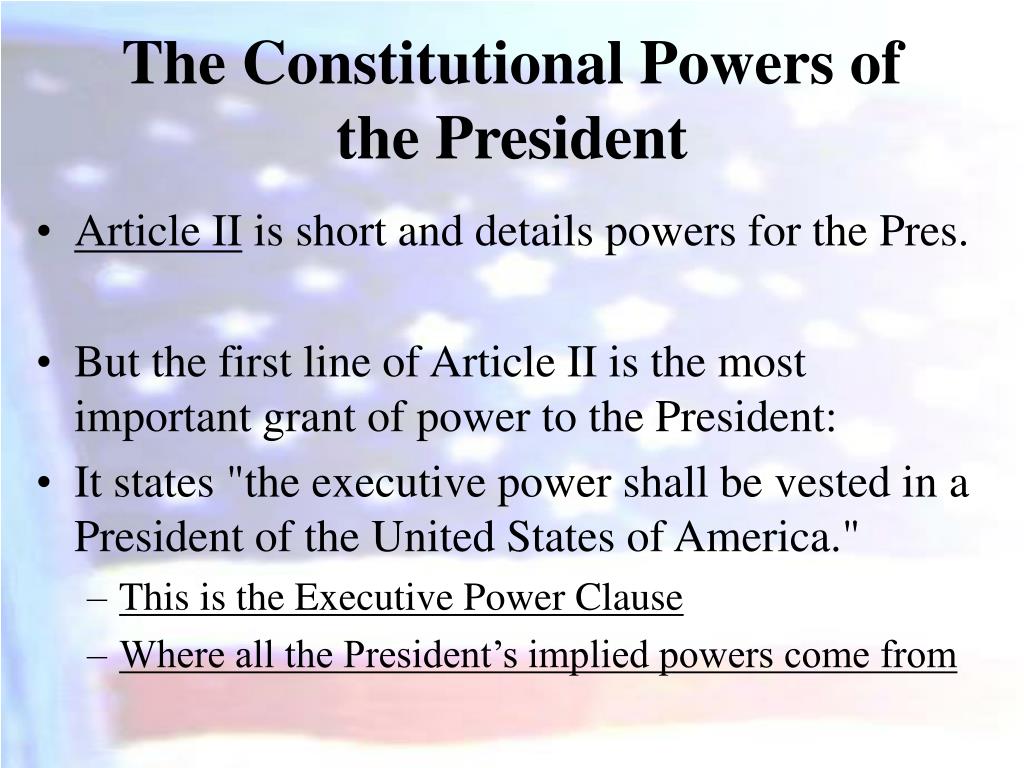 The Constitutional Powers of the President

• Article II is short and details powers for the Pres.

• But the first line of Article II is the most important grant of power to the President:
• It states "the executive power shall be vested in a President of the United States of America."
– This is the Executive Power Clause
– Where all the President’s implied powers come from